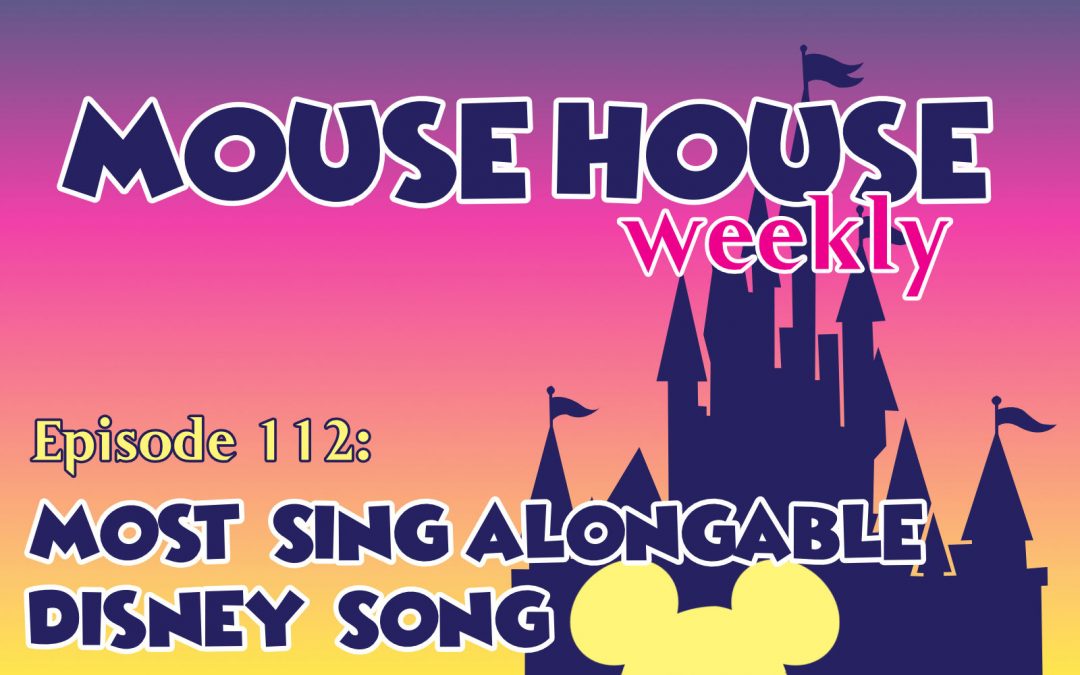 MOUSE HOUSE
weekly

Episode 112:
MOST SING ALONGABLE DISNEY SONG